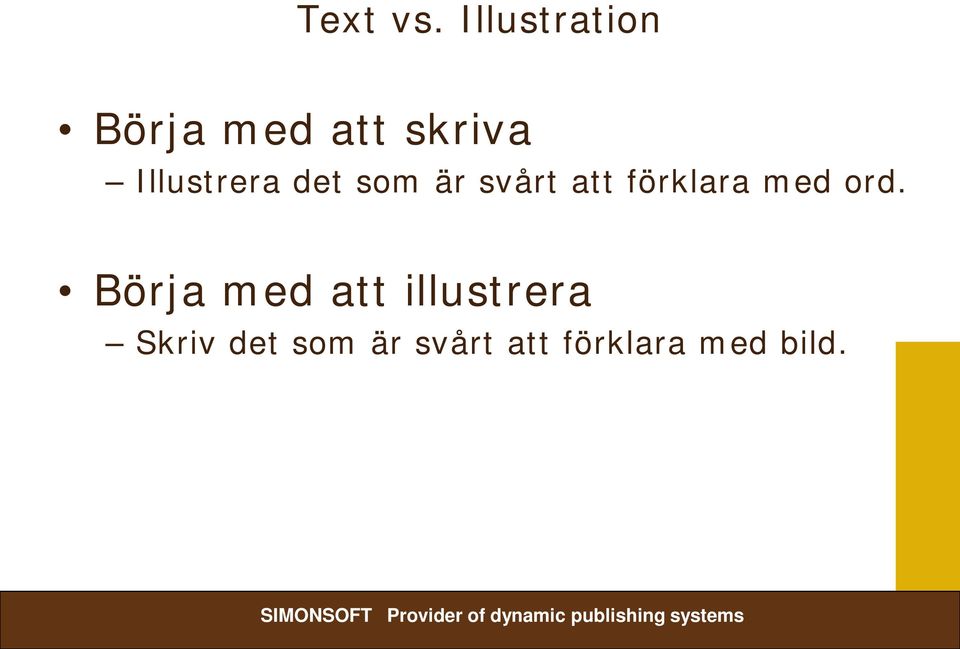 Text vs. Illustration

• Börja med att skriva
– Illustrera det som är svårt att förklara med ord.

• Börja med att illustrera
– Skriv det som är svårt att förklara med bild.

SIMONSOFT Provider of dynamic publishing systems